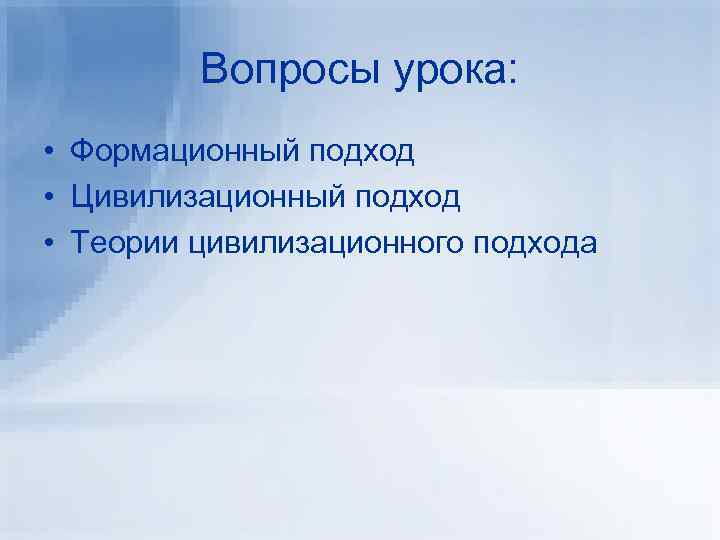 Вопросы урока:

• Формационный подход
• Цивилизационный подход
• Теории цивилизационного подхода